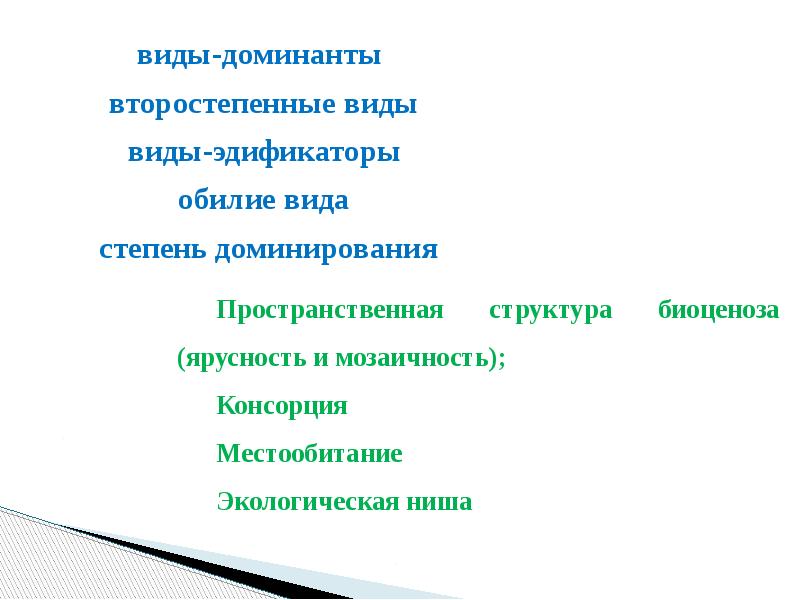 виды-доминанты
второстепенные виды
виды-эдификаторы
обилие вида
степень доминирования

Пространственная структура биоценоза (ярусность и мозаичность);

Консорция

Местообитание

Экологическая ниша